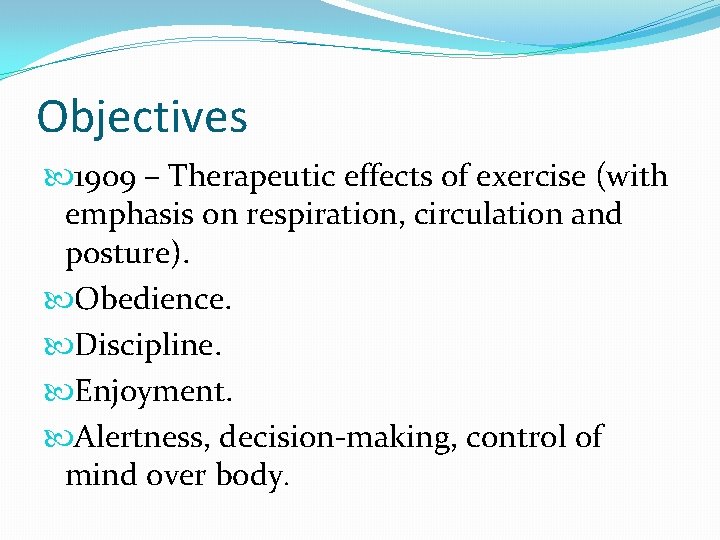 Objectives

1909 – Therapeutic effects of exercise (with emphasis on respiration, circulation and posture).

Obedience.

Discipline.

Enjoyment.

Alertness, decision-making, control of mind over body.